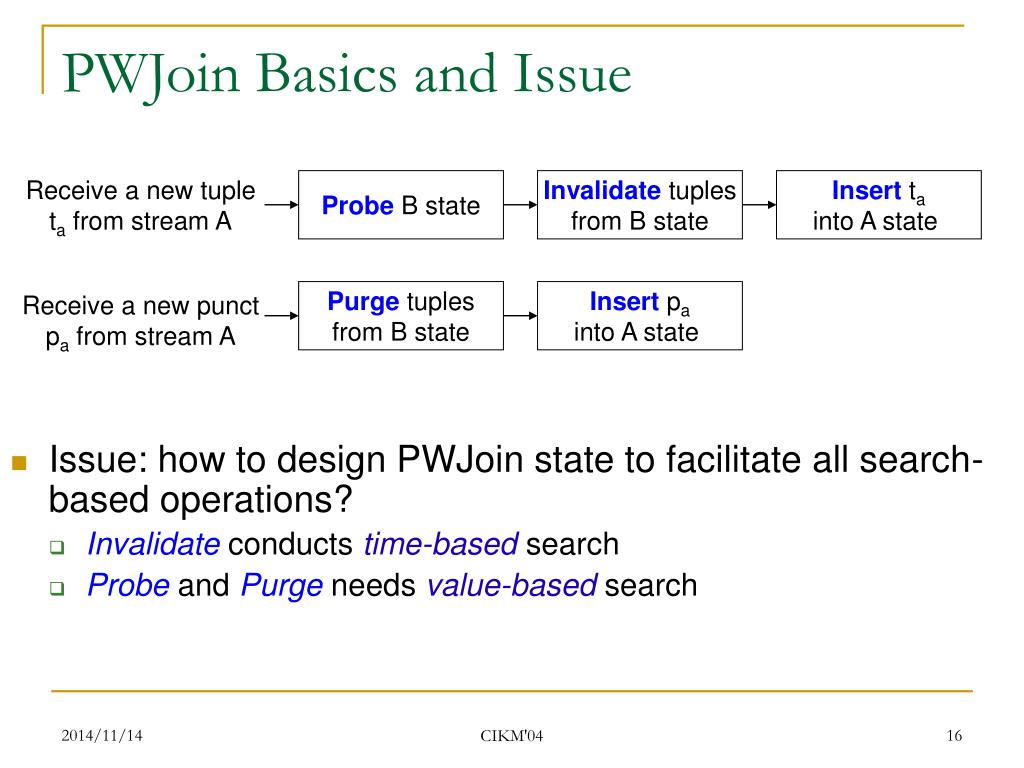 PWJoin Basics and Issue

Receive a new tuple $t_a$ from stream A

Probe B state

Invalidate tuples from B state

Insert $t_a$ into A state

Receive a new punct $p_a$ from stream A

Purge tuples from B state

Insert $p_a$ into A state

Issue: how to design PWJoin state to facilitate all search-based operations?

Invalidate conducts time-based search

Probe and Purge needs value-based search

2014/11/14

CIKM'04

16